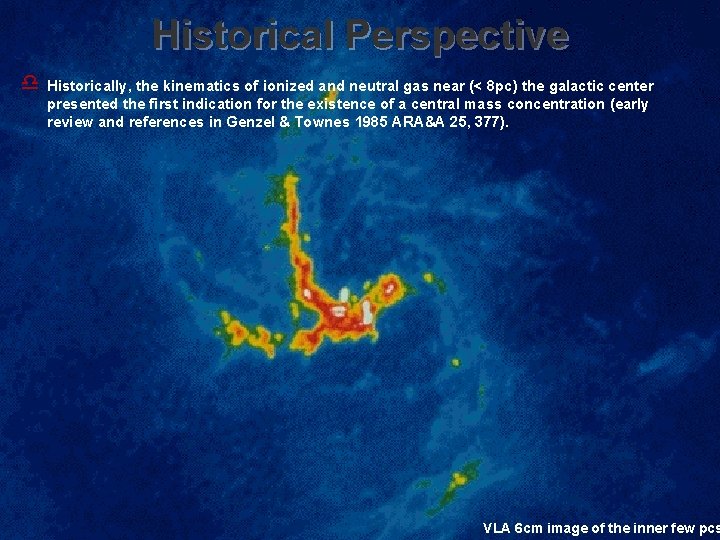 Historical Perspective

Historically, the kinematics of ionized and neutral gas near (< 8pc) the galactic center presented the first indication for the existence of a central mass concentration (early review and references in Genzel & Townes 1985 ARA&A 25, 377).

VLA 6cm image of the inner few pcs